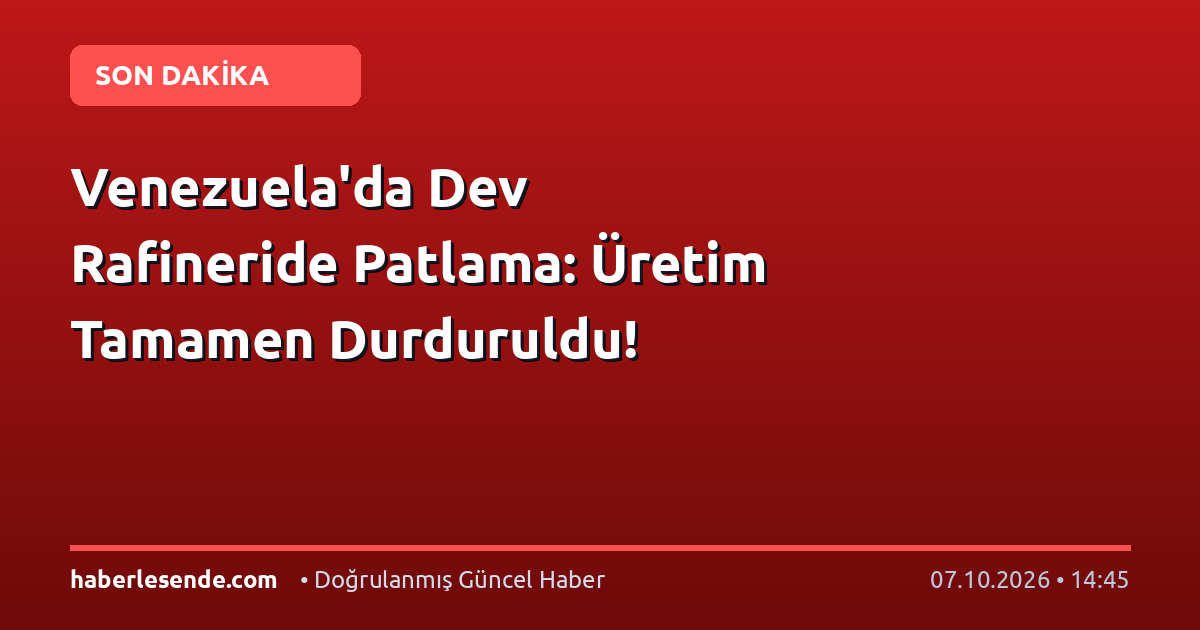 SON DAKİKA

Venezuela'da Dev Rafineride Patlama: Üretim Tamamen Durduruldu!

haberlesende.com • Doğrulanmış Güncel Haber 07.10.2026 • 14:45